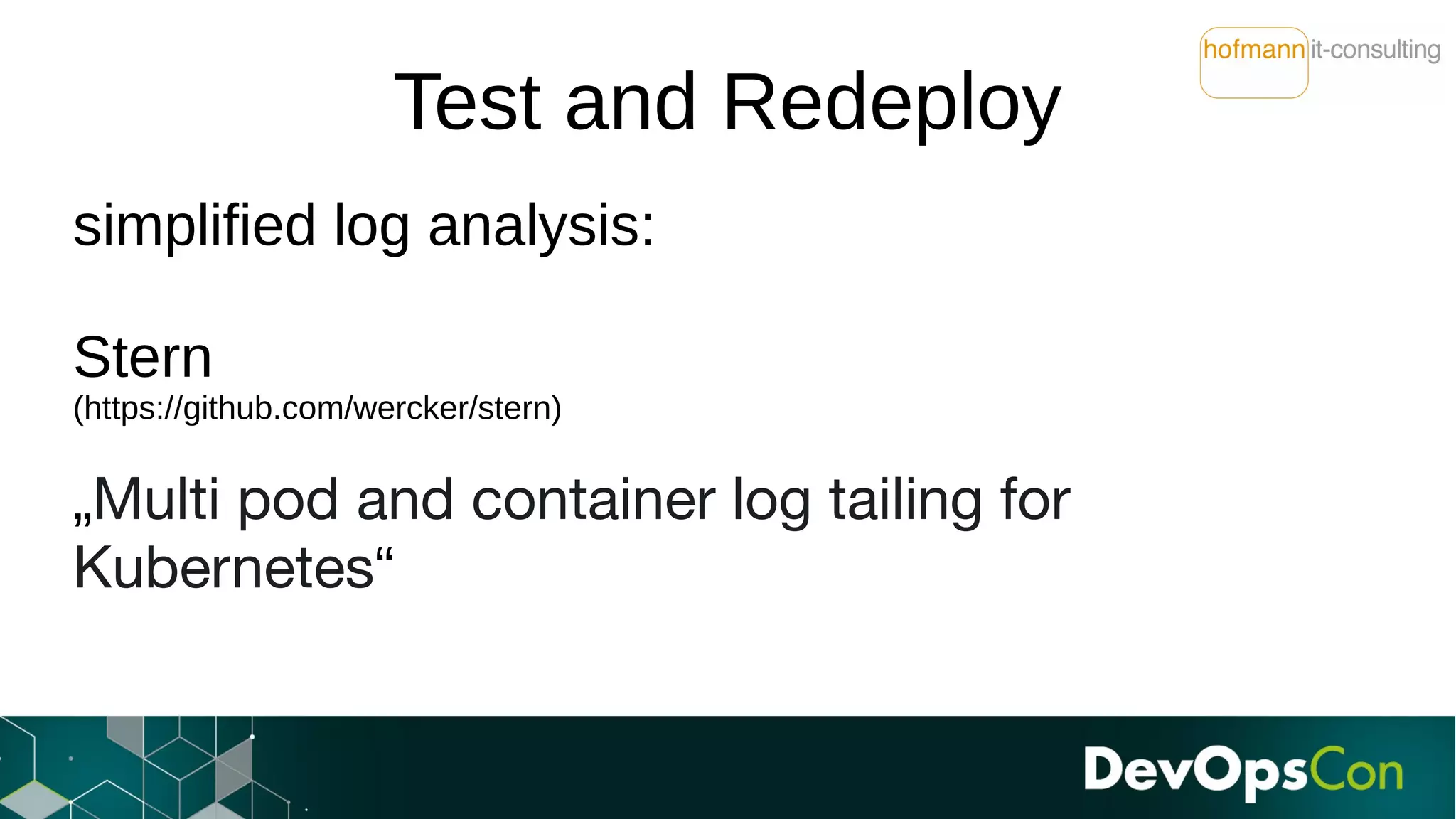 hofmann it-consulting

Test and Redeploy

simplified log analysis:

Stern
(https://github.com/wercker/stern)

„Multi pod and container log tailing for Kubernetes“

DevOpsCon